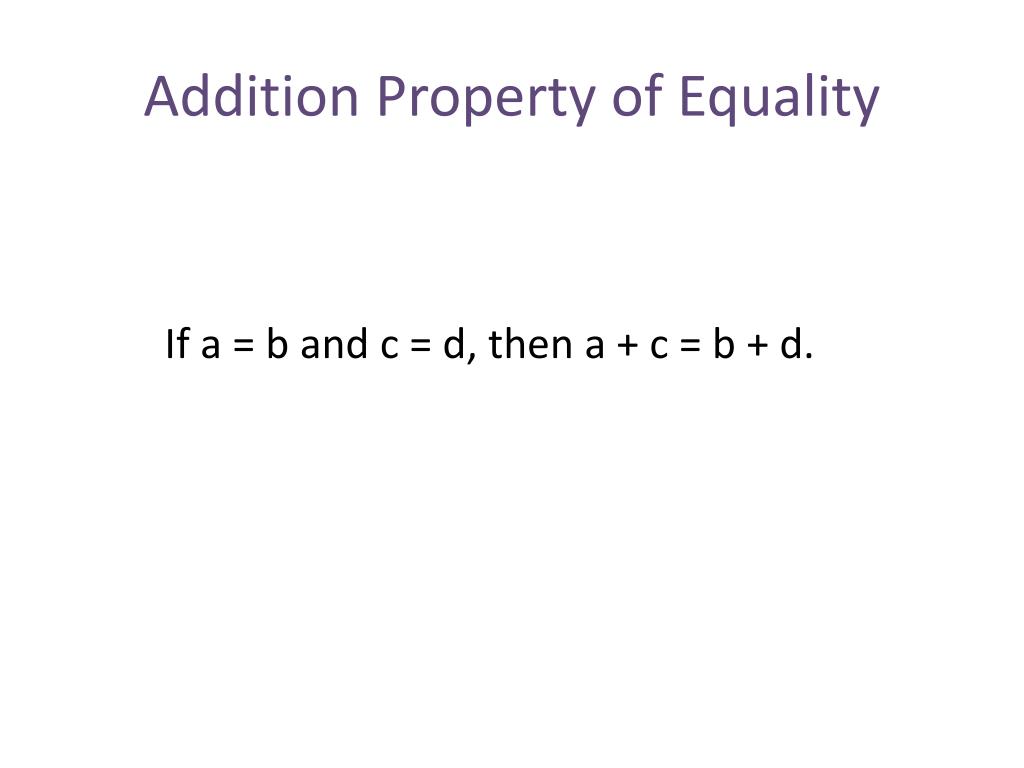 Addition Property of Equality

If $a = b$ and $c = d$, then $a + c = b + d$.